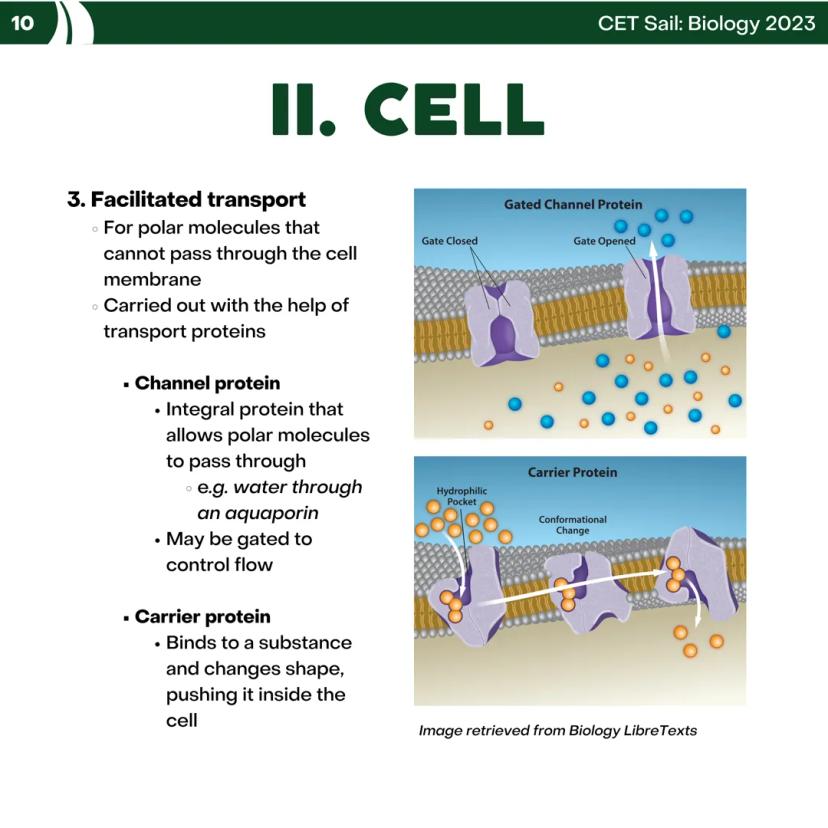 10

CET Sail: Biology 2023

II. CELL

3. Facilitated transport
◦ For polar molecules that cannot pass through the cell membrane
◦ Carried out with the help of transport proteins

▪ Channel protein
• Integral protein that allows polar molecules to pass through
◦ e.g. water through an aquaporin
• May be gated to control flow

▪ Carrier protein
• Binds to a substance and changes shape, pushing it inside the cell

Gated Channel Protein
Gate Closed
Gate Opened

Carrier Protein
Hydrophilic Pocket
Conformational Change

Image retrieved from Biology LibreTexts